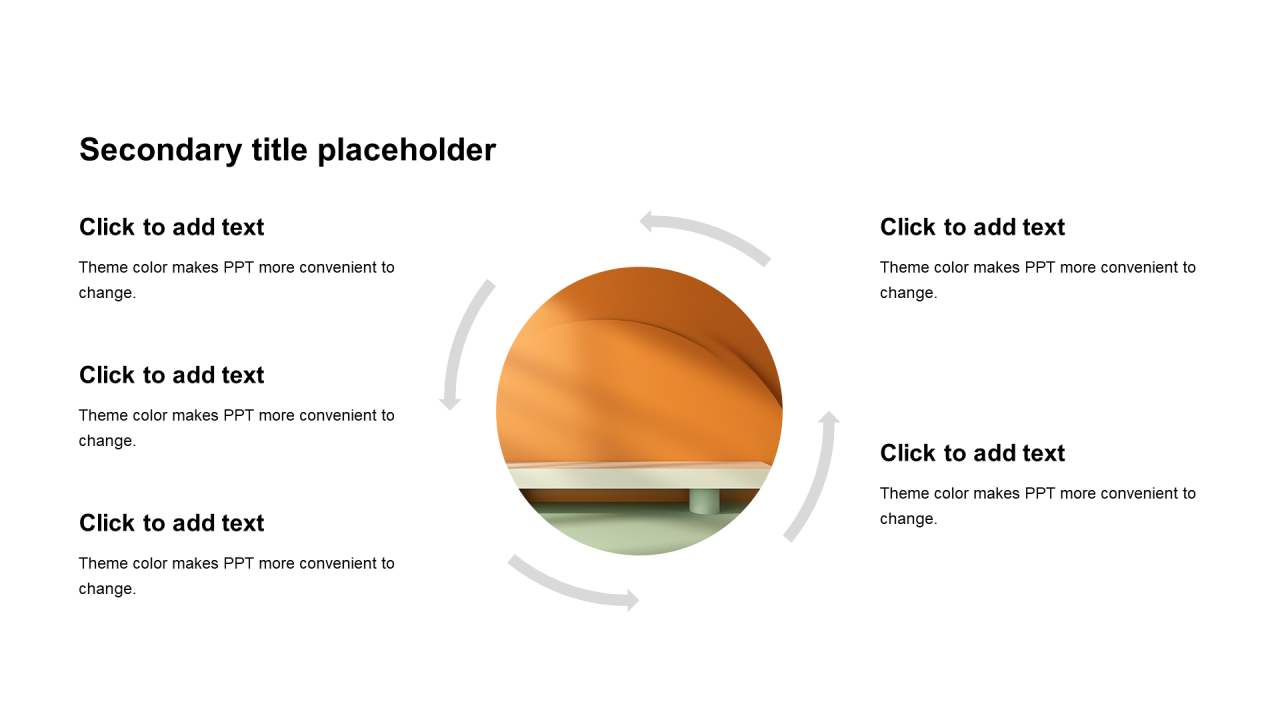 Secondary title placeholder

Click to add text

Theme color makes PPT more convenient to change.

Click to add text

Theme color makes PPT more convenient to change.

Click to add text

Theme color makes PPT more convenient to change.

Click to add text

Theme color makes PPT more convenient to change.

Click to add text

Theme color makes PPT more convenient to change.